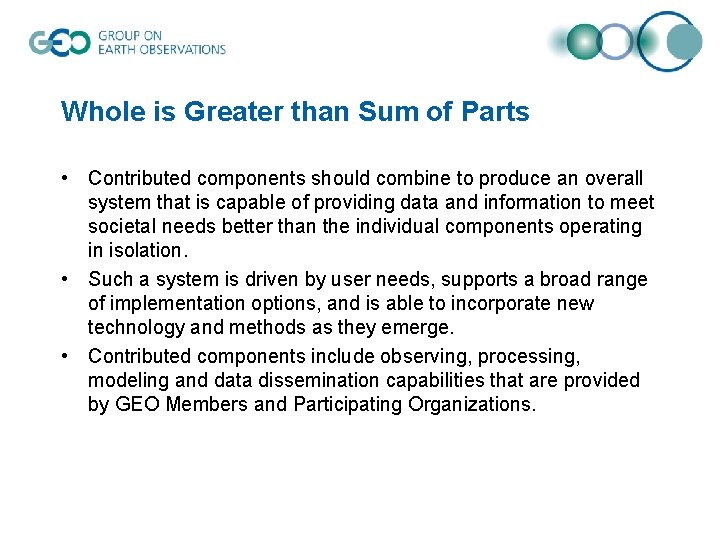 GEO GROUP ON EARTH OBSERVATIONS

Whole is Greater than Sum of Parts

• Contributed components should combine to produce an overall system that is capable of providing data and information to meet societal needs better than the individual components operating in isolation.

• Such a system is driven by user needs, supports a broad range of implementation options, and is able to incorporate new technology and methods as they emerge.

• Contributed components include observing, processing, modeling and data dissemination capabilities that are provided by GEO Members and Participating Organizations.